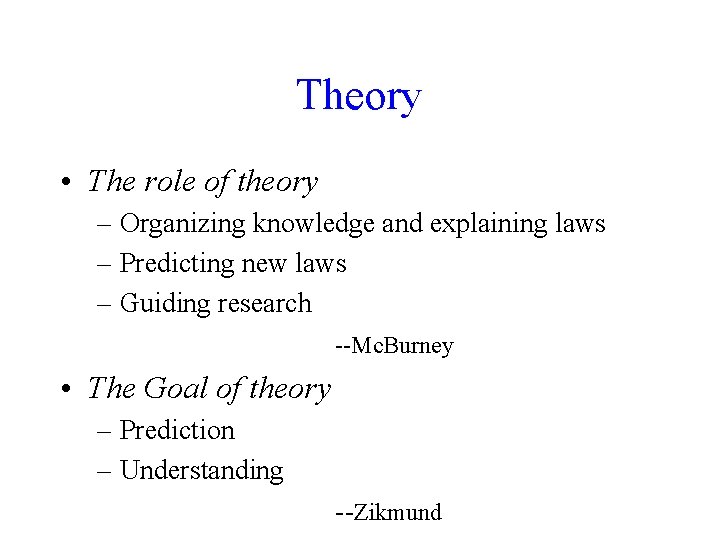 Theory

• The role of theory
– Organizing knowledge and explaining laws
– Predicting new laws
– Guiding research

--McBurney

• The Goal of theory
– Prediction
– Understanding

--Zikmund